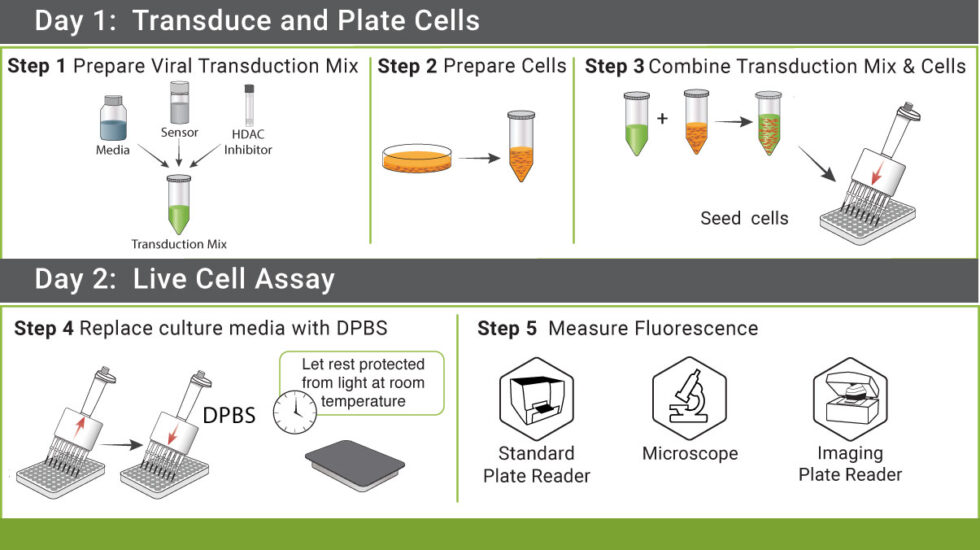 Day 1: Transduce and Plate Cells

Step 1 Prepare Viral Transduction Mix

Media

Sensor

HDAC Inhibitor

Transduction Mix

Step 2 Prepare Cells

Step 3 Combine Transduction Mix & Cells

+

Seed cells

Day 2: Live Cell Assay

Step 4 Replace culture media with DPBS

DPBS

Let rest protected from light at room temperature

Step 5 Measure Fluorescence

Standard Plate Reader

Microscope

Imaging Plate Reader